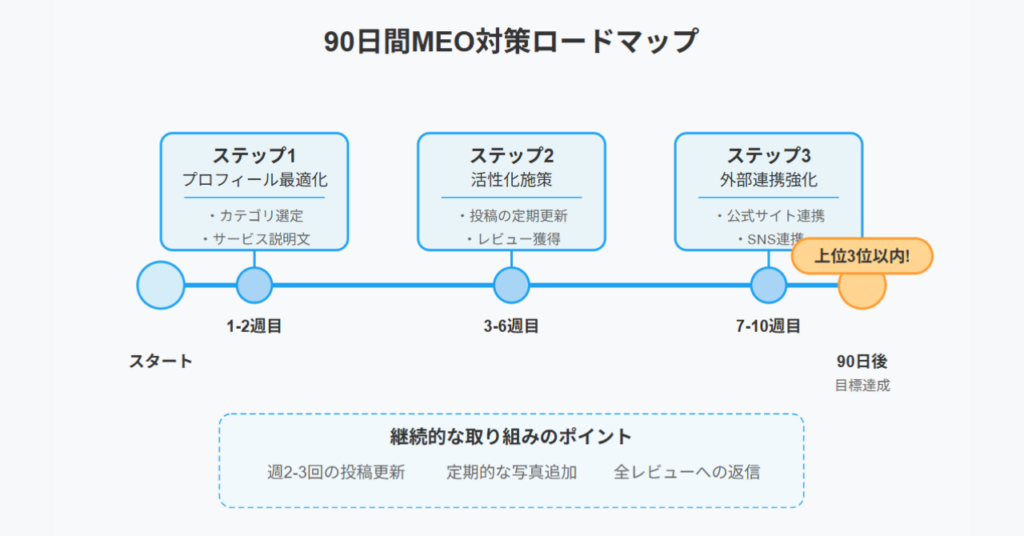 90日間MEO対策ロードマップ

ステップ1
プロフィール最適化
・カテゴリ選定
・サービス説明文

ステップ2
活性化施策
・投稿の定期更新
・レビュー獲得

ステップ3
外部連携強化
・公式サイト連携
・SNS連携

上位3位以内!

1-2週目

3-6週目

7-10週目

スタート

90日後
目標達成

継続的な取り組みのポイント
週2-3回の投稿更新　定期的な写真追加　全レビューへの返信